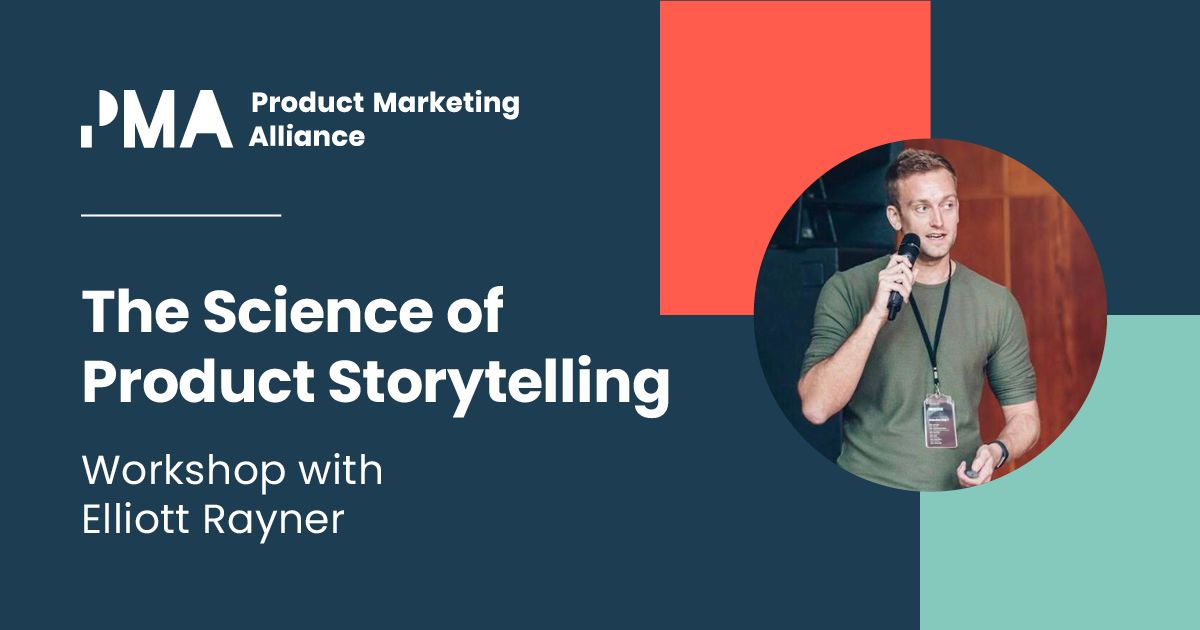 PMA Product Marketing Alliance

The Science of Product Storytelling

Workshop with Elliott Rayner